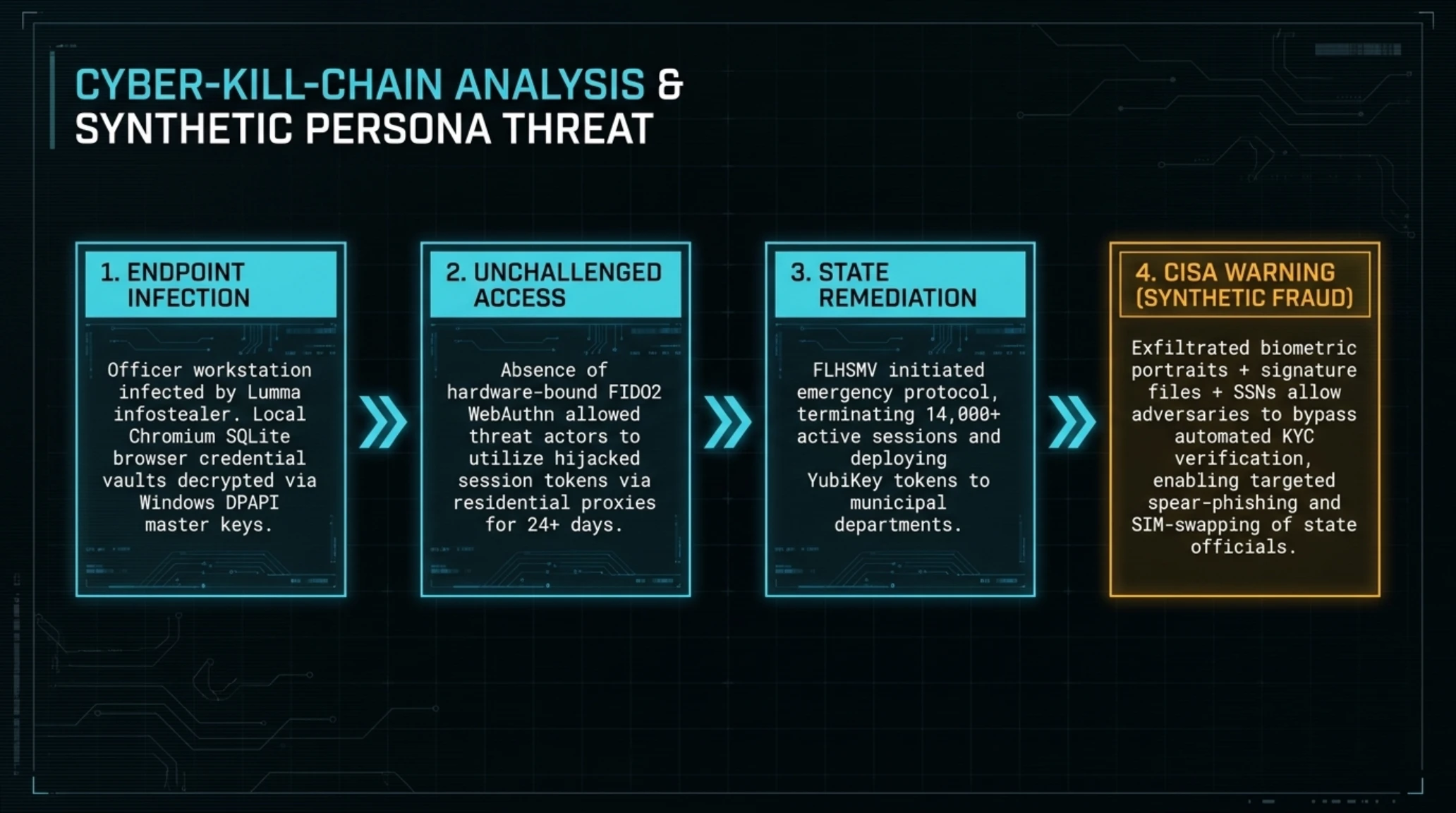 CYBER-KILL-CHAIN ANALYSIS & SYNTHETIC PERSONA THREAT

1. ENDPOINT INFECTION

Officer workstation infected by Lumma infostealer. Local Chromium SQLite browser credential vaults decrypted via Windows DPAPI master keys.

2. UNCHALLENGED ACCESS

Absence of hardware-bound FIDO2 WebAuthn allowed threat actors to utilize hijacked session tokens via residential proxies for 24+ days.

3. STATE REMEDIATION

FLHSMV initiated emergency protocol, terminating 14,000+ active sessions and deploying YubiKey tokens to municipal departments.

4. CISA WARNING (SYNTHETIC FRAUD)

Exfiltrated biometric portraits + signature files + SSNs allow adversaries to bypass automated KYC verification, enabling targeted spear-phishing and SIM-swapping of state officials.